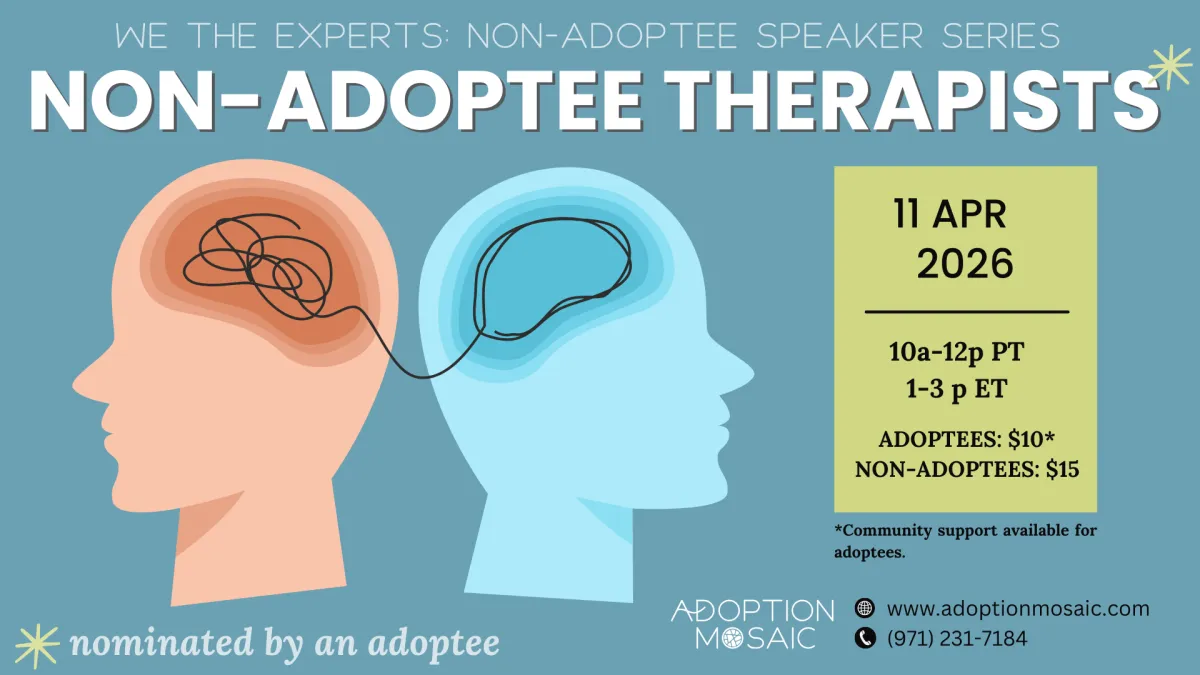 WE THE EXPERTS: NON-ADOPTEE SPEAKER SERIES

NON-ADOPTEE THERAPISTS

11 APR 2026

10a-12p PT
1-3 p ET

ADOPTEES: $10*
NON-ADOPTEES: $15

*Community support available for adoptees.

nominated by an adoptee

ADOPTION MOSAIC

www.adoptionmosaic.com
(971) 231-7184